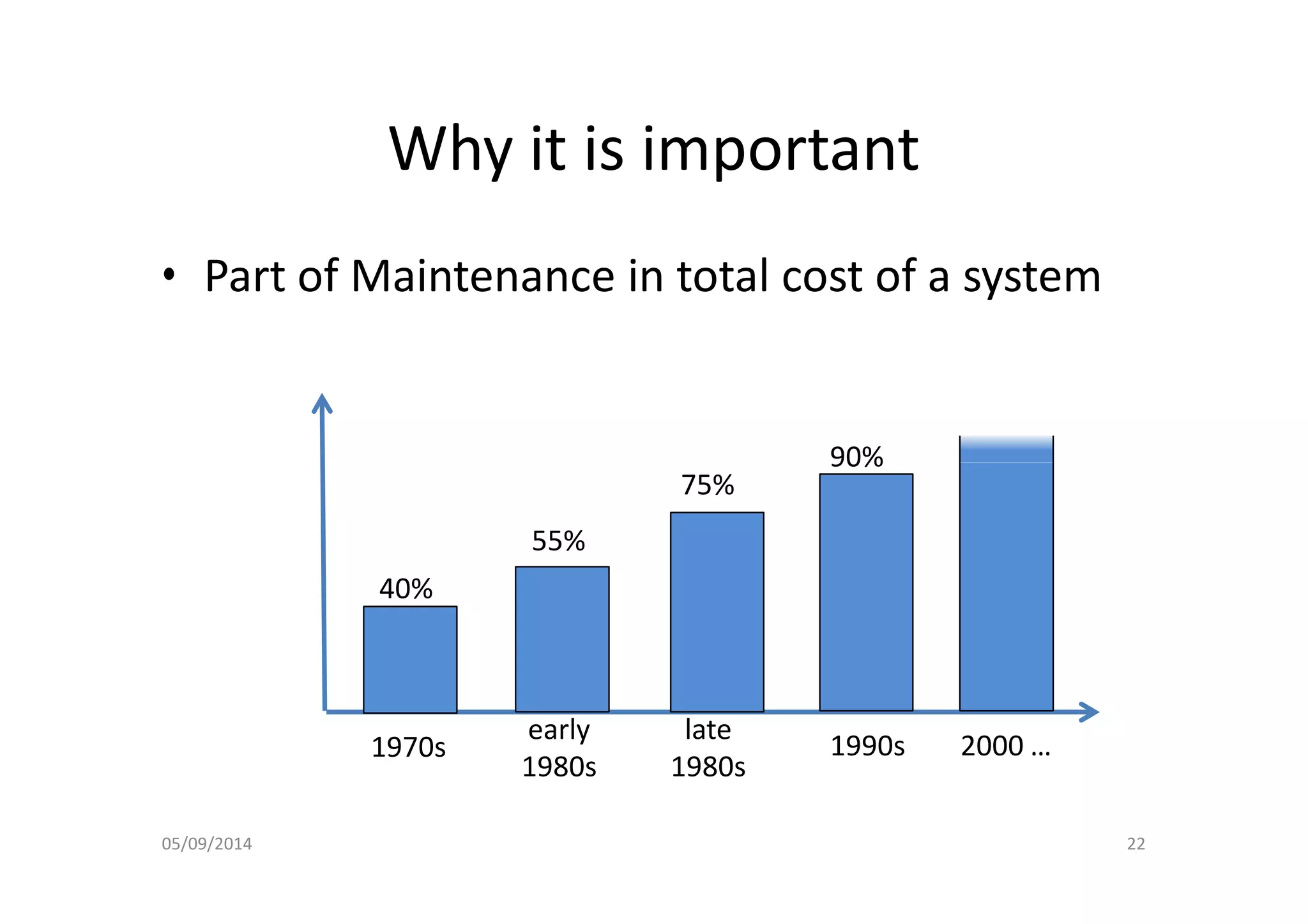 Why it is important

• Part of Maintenance in total cost of a system

40%
55%
75%
90%

1970s
early 1980s
late 1980s
1990s
2000 …

05/09/2014
22